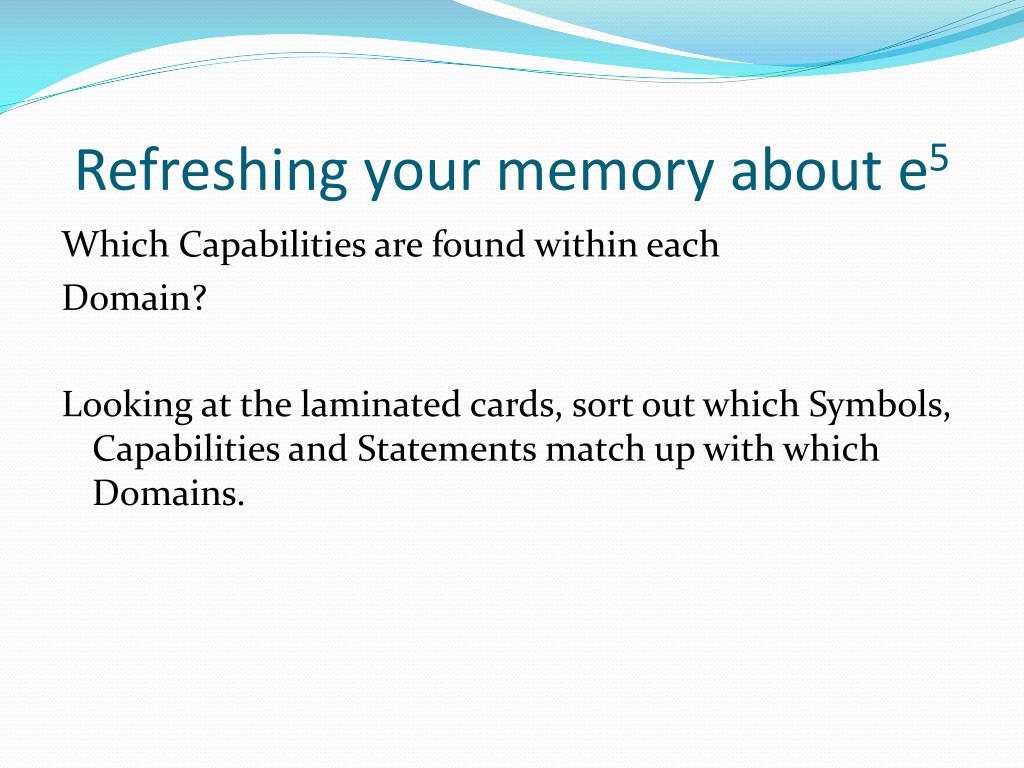 Refreshing your memory about $e^5$

Which Capabilities are found within each Domain?

Looking at the laminated cards, sort out which Symbols, Capabilities and Statements match up with which Domains.